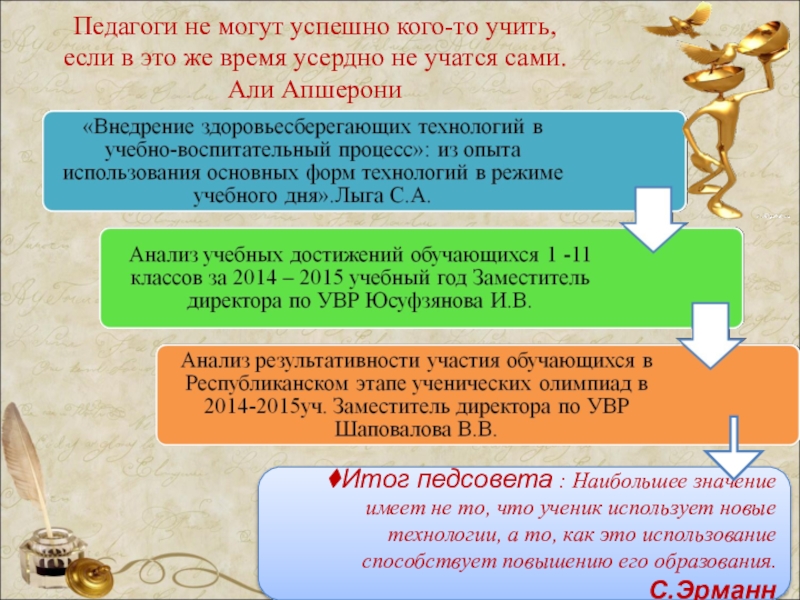 Педагоги не могут успешно кого-то учить, если в это же время усердно не учатся сами.
Али Апшерони

«Внедрение здоровьесберегающих технологий в учебно-воспитательный процесс»: из опыта использования основных форм технологий в режиме учебного дня».Лыга С.А.

Анализ учебных достижений обучающихся 1 -11 классов за 2014 – 2015 учебный год Заместитель директора по УВР Юсуфзянова И.В.

Анализ результативности участия обучающихся в Республиканском этапе ученических олимпиад в 2014-2015уч. Заместитель директора по УВР Шаповалова В.В.

♦Итог педсовета : Наибольшее значение имеет не то, что ученик использует новые технологии, а то, как это использование способствует повышению его образования.
С.Эрманн